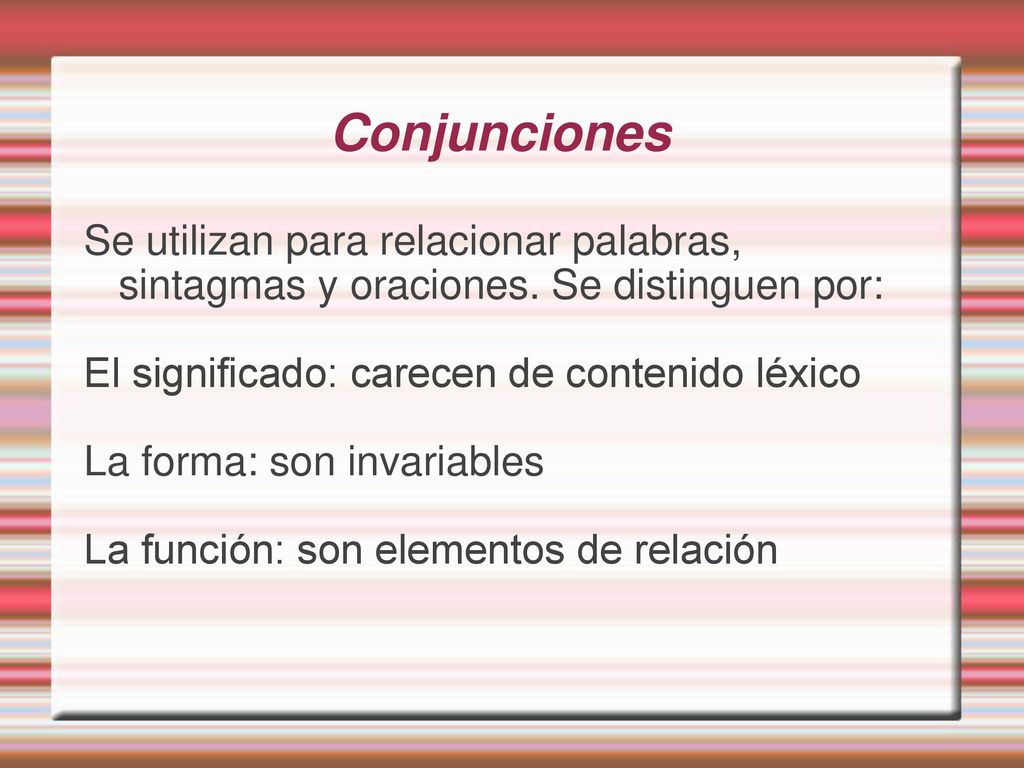 Conjunciones

Se utilizan para relacionar palabras, sintagmas y oraciones. Se distinguen por:

El significado: carecen de contenido léxico

La forma: son invariables

La función: son elementos de relación